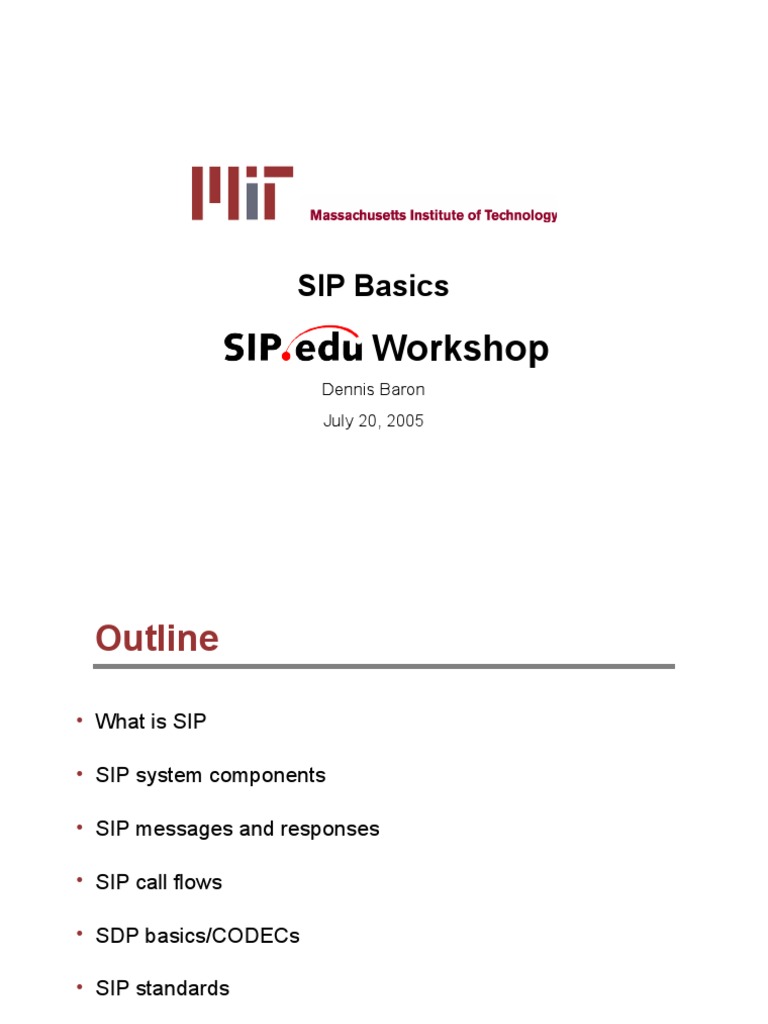 MIT Massachusetts Institute of Technology

SIP Basics

SIP.edu Workshop

Dennis Baron

July 20, 2005

Outline

• What is SIP
• SIP system components
• SIP messages and responses
• SIP call flows
• SDP basics/CODECs
• SIP standards